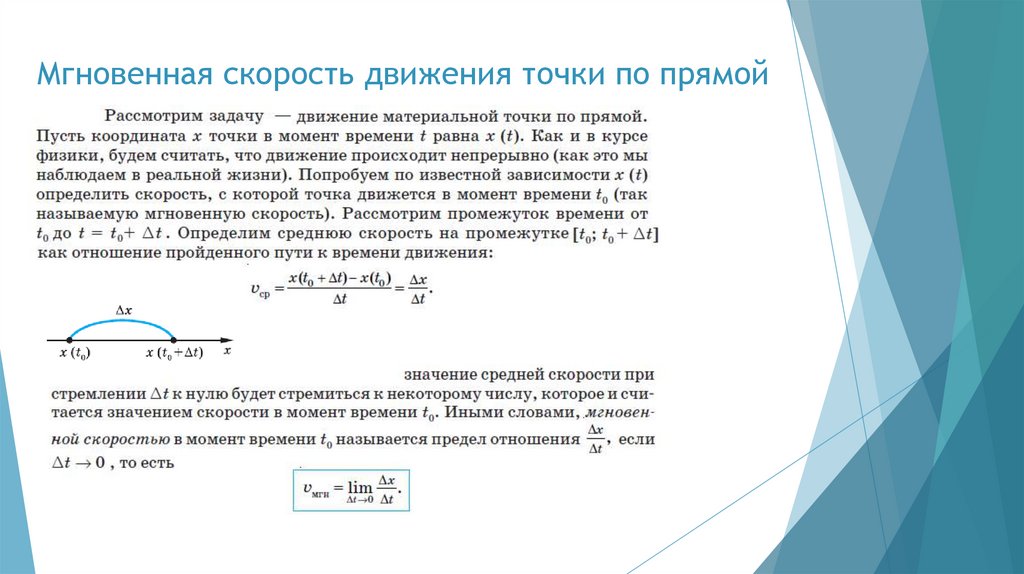 Мгновенная скорость движения точки по прямой

Рассмотрим задачу — движение материальной точки по прямой. Пусть координата $x$ точки в момент времени $t$ равна $x(t)$. Как и в курсе физики, будем считать, что движение происходит непрерывно (как это мы наблюдаем в реальной жизни). Попробуем по известной зависимости $x(t)$ определить скорость, с которой точка движется в момент времени $t_0$ (так называемую мгновенную скорость). Рассмотрим промежуток времени от $t_0$ до $t = t_0 + \Delta t$. Определим среднюю скорость на промежутке $[t_0; t_0 + \Delta t]$ как отношение пройденного пути к времени движения:

$v_{ср} = \frac{x(t_0 + \Delta t) - x(t_0)}{\Delta t} = \frac{\Delta x}{\Delta t}.$

$\Delta x$

$x(t_0)$ $x(t_0 + \Delta t)$ $x$

значение средней скорости при стремлении $\Delta t$ к нулю будет стремиться к некоторому числу, которое и считается значением скорости в момент времени $t_0$. Иными словами, мгновенной скоростью в момент времени $t_0$ называется предел отношения $\frac{\Delta x}{\Delta t}$, если $\Delta t \to 0$, то есть

$v_{мгн} = \lim_{\Delta t \to 0} \frac{\Delta x}{\Delta t}.$